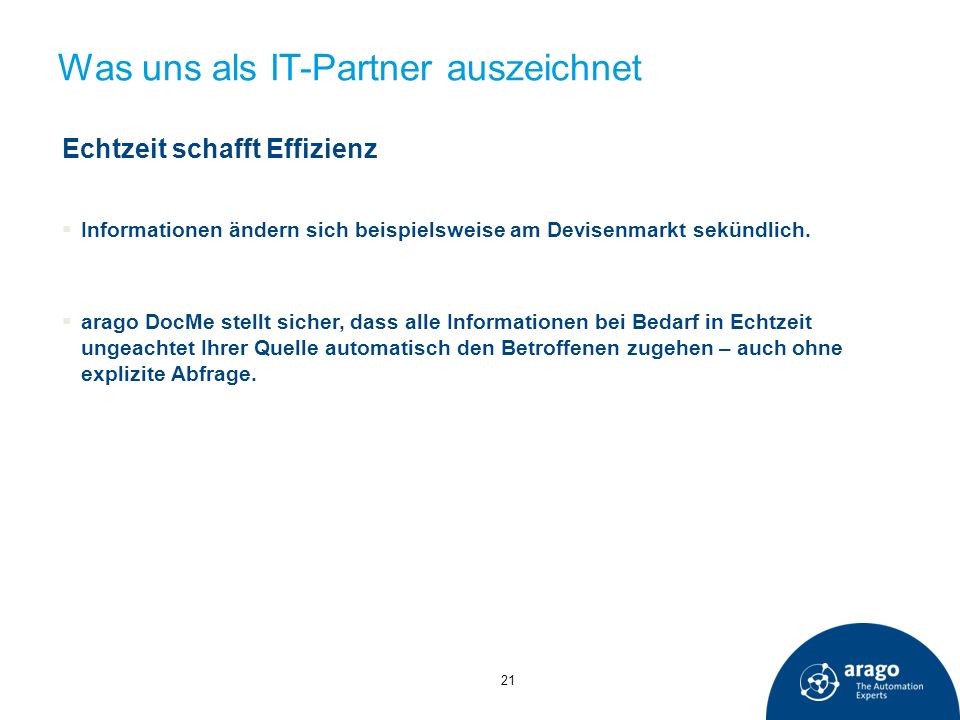 Was uns als IT-Partner auszeichnet

Echtzeit schafft Effizienz

▪ Informationen ändern sich beispielsweise am Devisenmarkt sekündlich.

▪ arago DocMe stellt sicher, dass alle Informationen bei Bedarf in Echtzeit ungeachtet Ihrer Quelle automatisch den Betroffenen zugehen – auch ohne explizite Abfrage.

21

arago
The Automation Experts